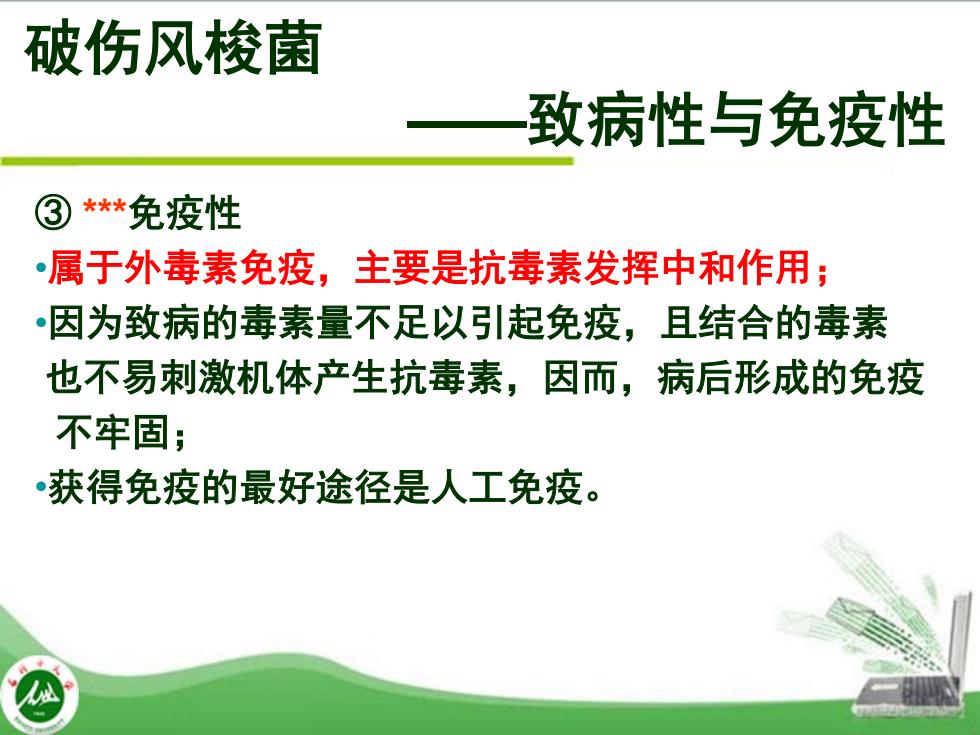 破伤风梭菌

——致病性与免疫性

③ ***免疫性

•属于外毒素免疫，主要是抗毒素发挥中和作用；

•因为致病的毒素量不足以引起免疫，且结合的毒素也不易刺激机体产生抗毒素，因而，病后形成的免疫不牢固；

•获得免疫的最好途径是人工免疫。